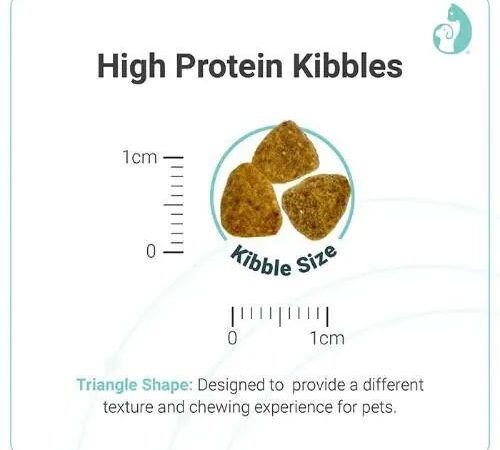 High Protein Kibbles

1cm

0

Kibble Size

0

1cm

Triangle Shape: Designed to provide a different texture and chewing experience for pets.